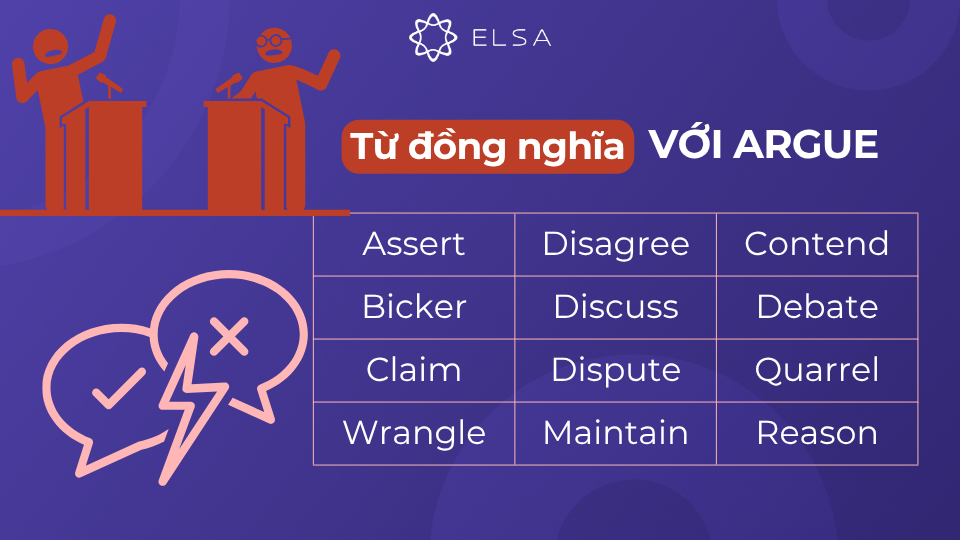 ELSA

Từ đồng nghĩa VỚI ARGUE

| Assert | Disagree | Contend |
|---|---|---|
| Bicker | Discuss | Debate |
| Claim | Dispute | Quarrel |
| Wrangle | Maintain | Reason |